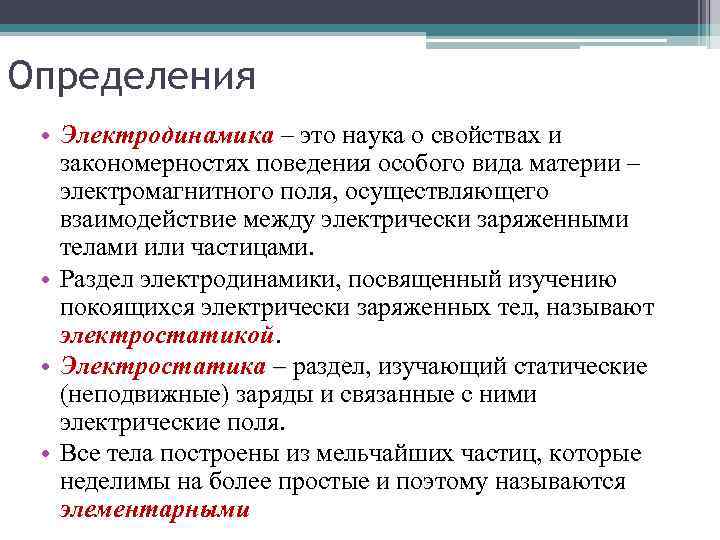 Определения

• Электродинамика – это наука о свойствах и закономерностях поведения особого вида материи – электромагнитного поля, осуществляющего взаимодействие между электрически заряженными телами или частицами.
• Раздел электродинамики, посвященный изучению покоящихся электрически заряженных тел, называют электростатикой.
• Электростатика – раздел, изучающий статические (неподвижные) заряды и связанные с ними электрические поля.
• Все тела построены из мельчайших частиц, которые неделимы на более простые и поэтому называются элементарными